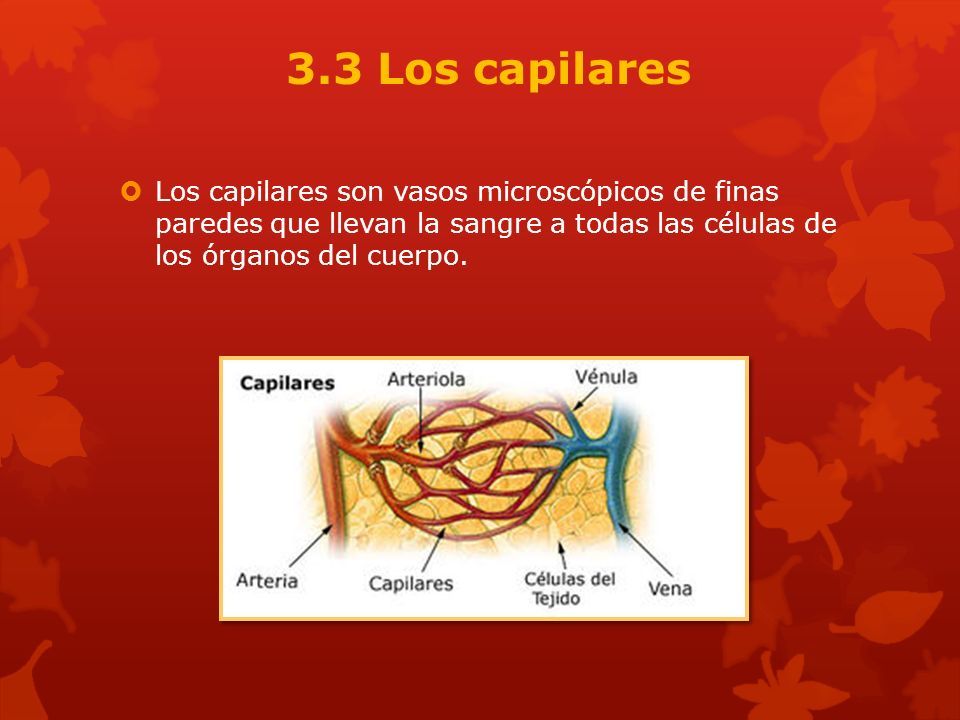 3.3 Los capilares

Los capilares son vasos microscópicos de finas paredes que llevan la sangre a todas las células de los órganos del cuerpo.

Capilares
Arteriola
Vénula
Arteria
Capilares
Células del Tejido
Vena